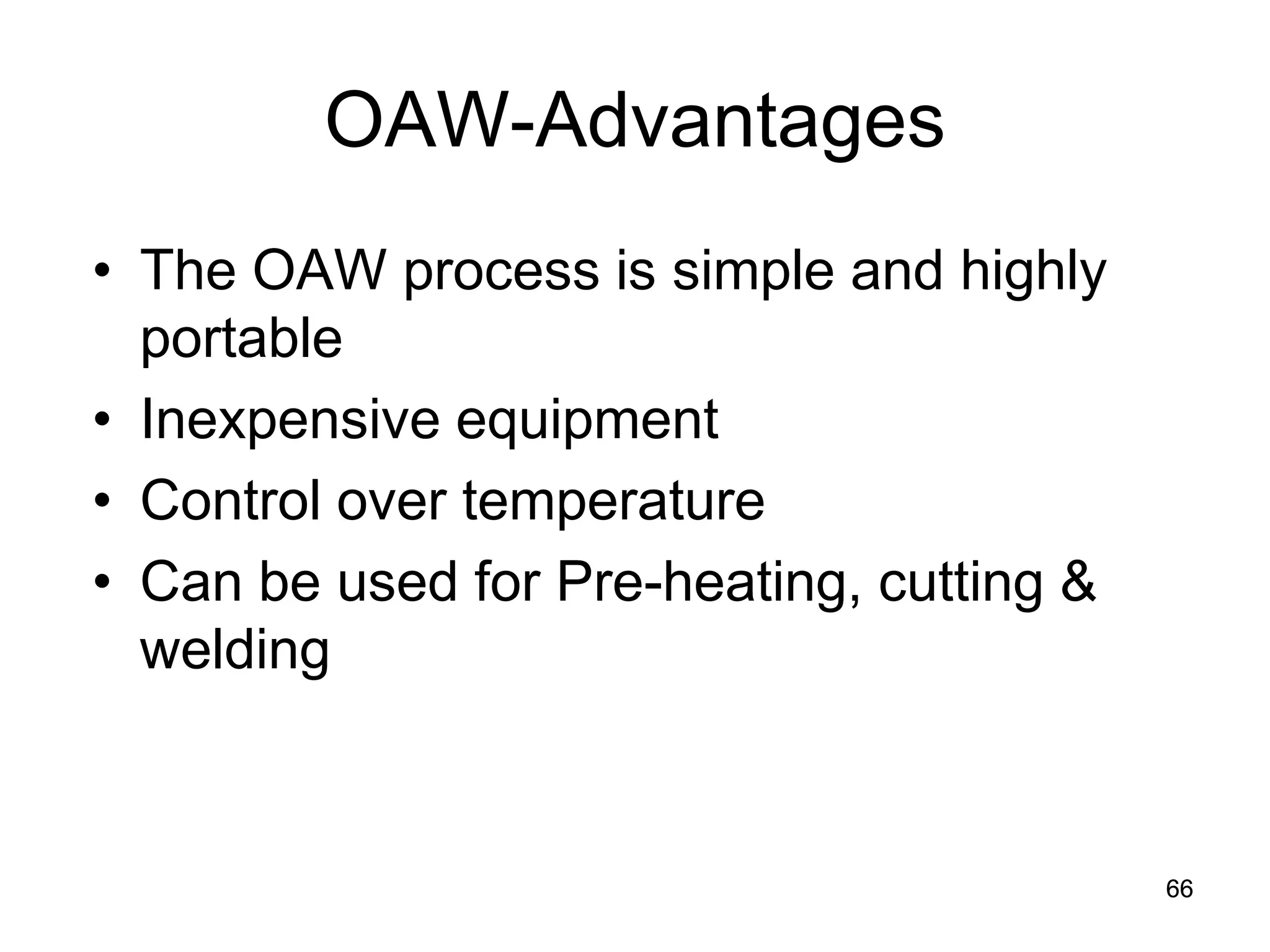 OAW-Advantages

• The OAW process is simple and highly portable
• Inexpensive equipment
• Control over temperature
• Can be used for Pre-heating, cutting & welding

66